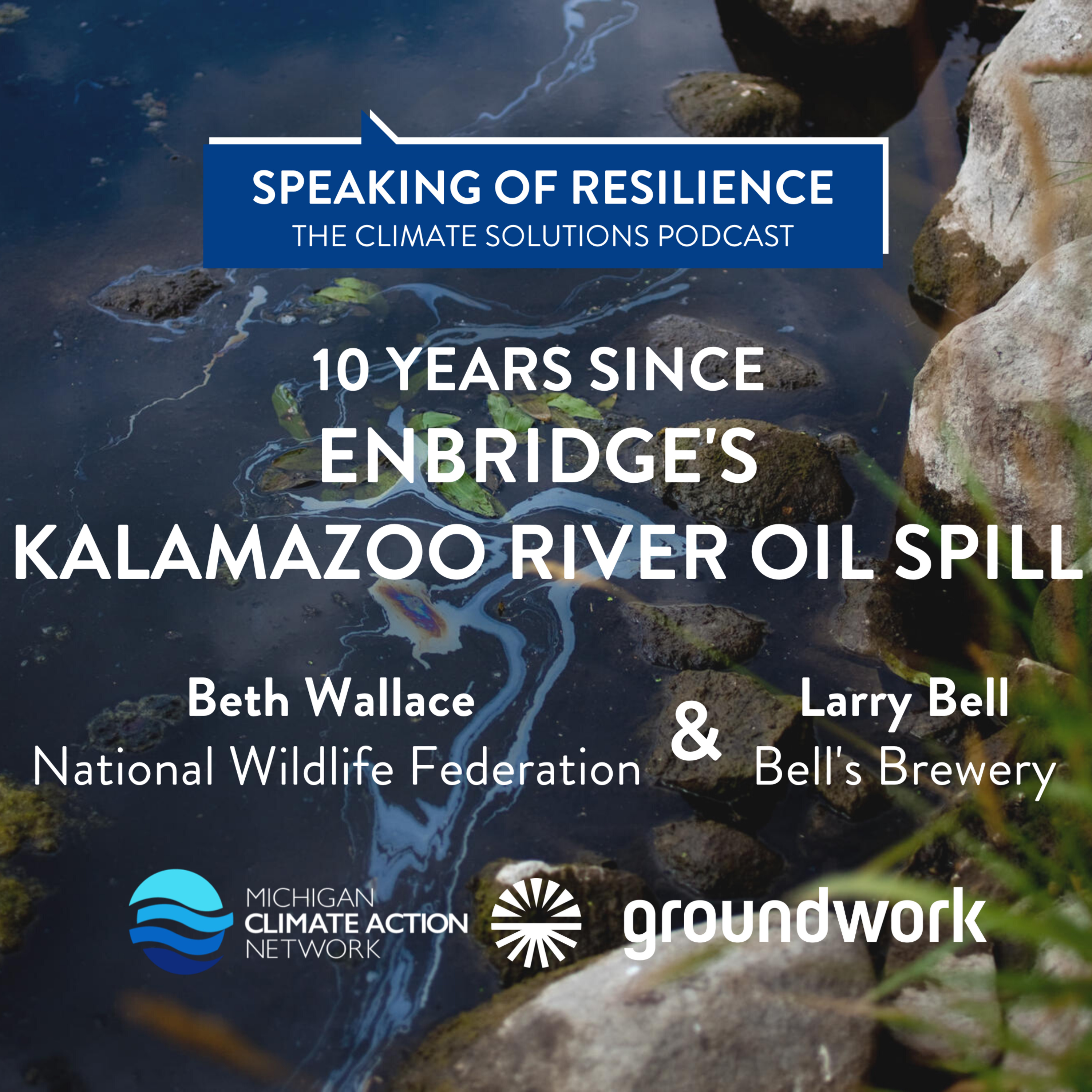 SPEAKING OF RESILIENCE
THE CLIMATE SOLUTIONS PODCAST

10 YEARS SINCE
ENBRIDGE'S
KALAMAZOO RIVER OIL SPILL

Beth Wallace
National Wildlife Federation

&

Larry Bell
Bell's Brewery

MICHIGAN
CLIMATE ACTION
NETWORK

groundwork